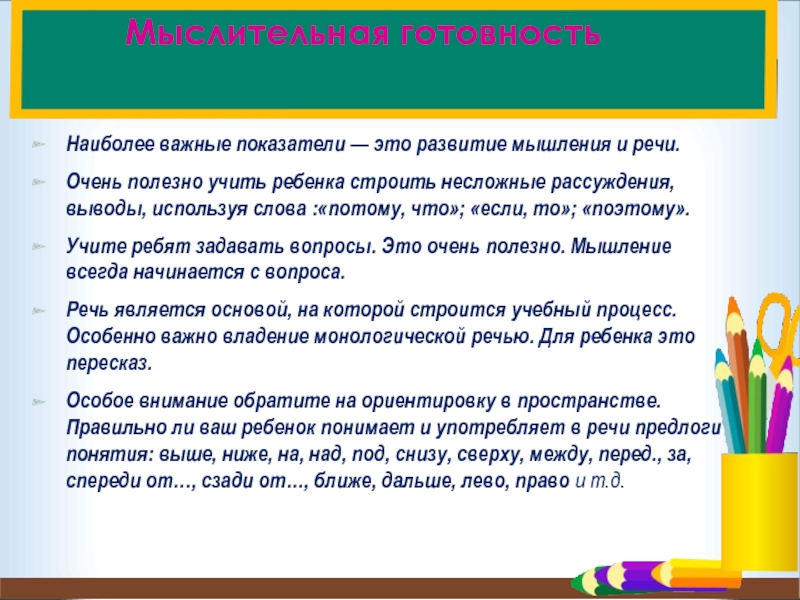 Мыслительная готовность

Наиболее важные показатели — это развитие мышления и речи.

Очень полезно учить ребенка строить несложные рассуждения, выводы, используя слова :«потому, что»; «если, то»; «поэтому».

Учите ребят задавать вопросы. Это очень полезно. Мышление всегда начинается с вопроса.

Речь является основой, на которой строится учебный процесс. Особенно важно владение монологической речью. Для ребенка это пересказ.

Особое внимание обратите на ориентировку в пространстве. Правильно ли ваш ребенок понимает и употребляет в речи предлоги понятия: выше, ниже, на, над, под, снизу, сверху, между, перед., за, спереди от…, сзади от…, ближе, дальше, лево, право и т.д.